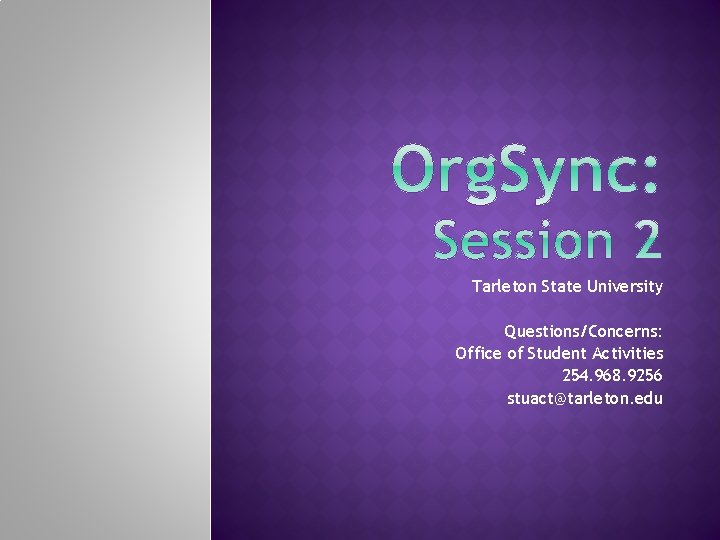 OrgSync:
Session 2

Tarleton State University

Questions/Concerns:
Office of Student Activities
254.968.9256
stuact@tarleton.edu